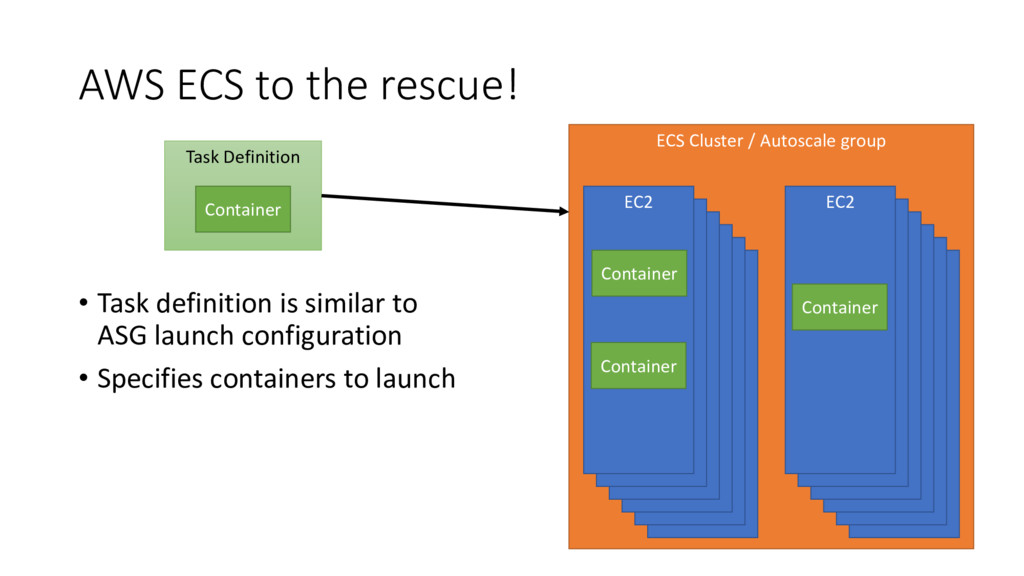 AWS ECS to the rescue!

Task Definition

Container

• Task definition is similar to ASG launch configuration

• Specifies containers to launch

ECS Cluster / Autoscale group

EC2

Container

Container

EC2

Container